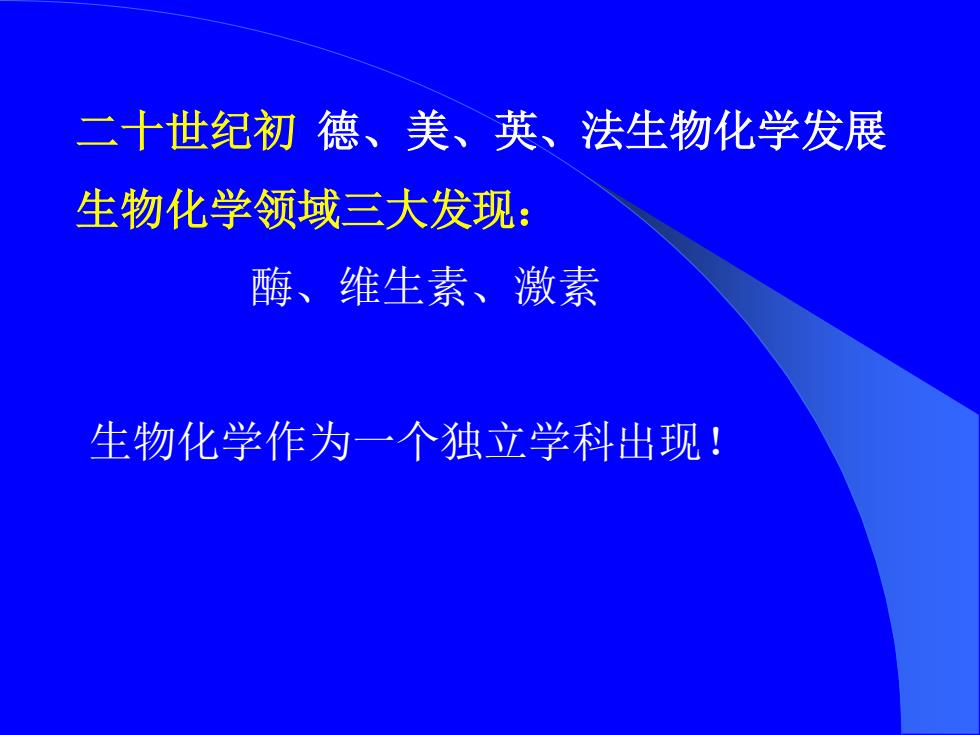 二十世纪初 德、美、英、法生物化学发展

生物化学领域三大发现：

酶、维生素、激素

生物化学作为一个独立学科出现！